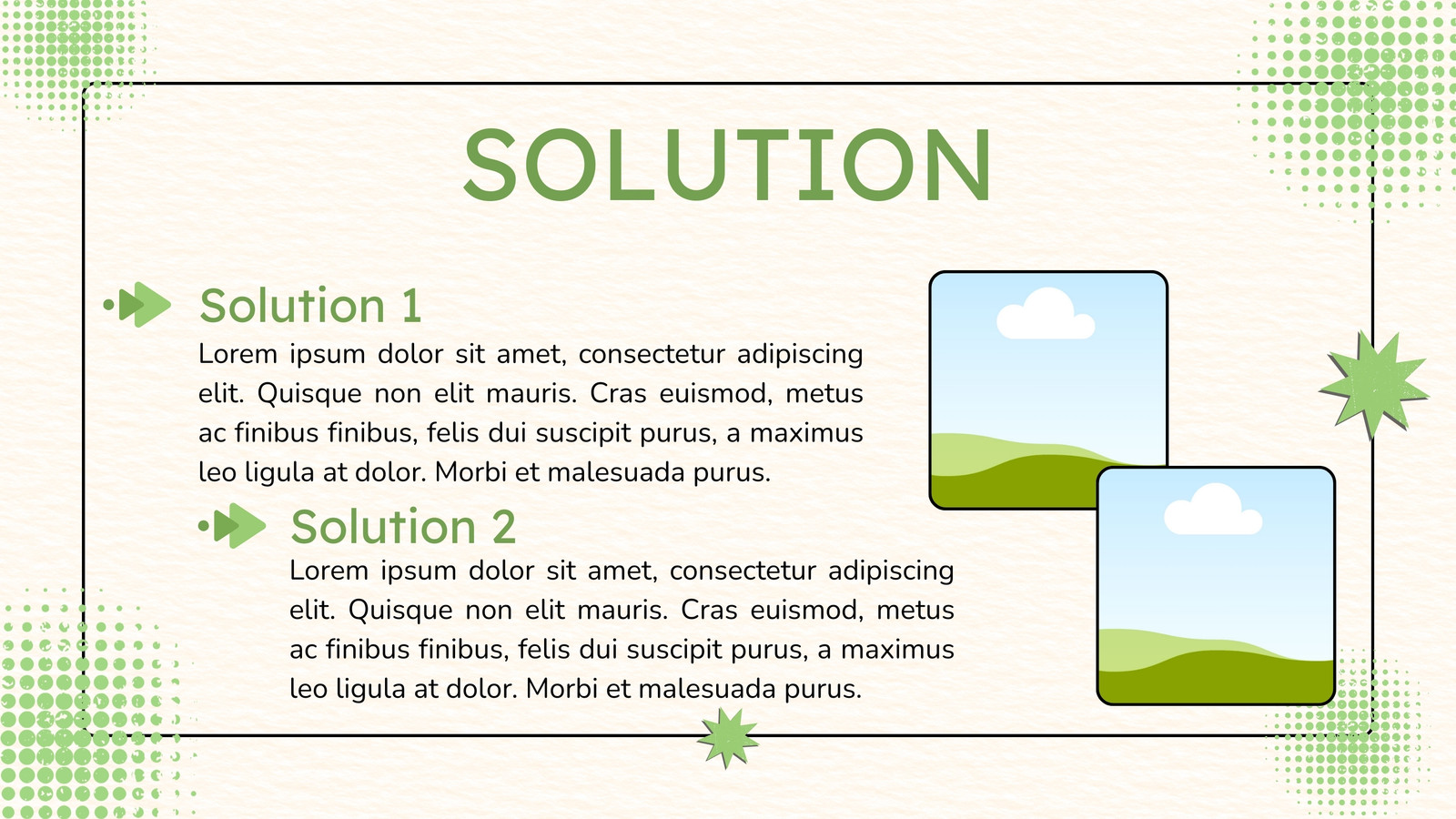 SOLUTION

Solution 1

Lorem ipsum dolor sit amet, consectetur adipiscing elit. Quisque non elit mauris. Cras euismod, metus ac finibus finibus, felis dui suscipit purus, a maximus leo ligula at dolor. Morbi et malesuada purus.

Solution 2

Lorem ipsum dolor sit amet, consectetur adipiscing elit. Quisque non elit mauris. Cras euismod, metus ac finibus finibus, felis dui suscipit purus, a maximus leo ligula at dolor. Morbi et malesuada purus.